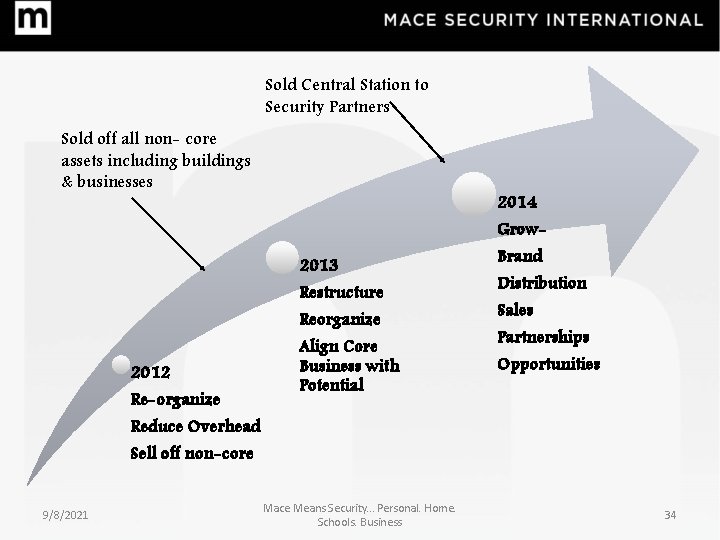 m

MACE SECURITY INTERNATIONAL

Sold Central Station to Security Partners

Sold off all non- core assets including buildings & businesses

2012
Re-organize
Reduce Overhead
Sell off non-core

2013
Restructure
Reorganize
Align Core Business with Potential

2014
Grow-
Brand
Distribution
Sales
Partnerships
Opportunities

9/8/2021

Mace Means Security... Personal. Home. Schools. Business

34